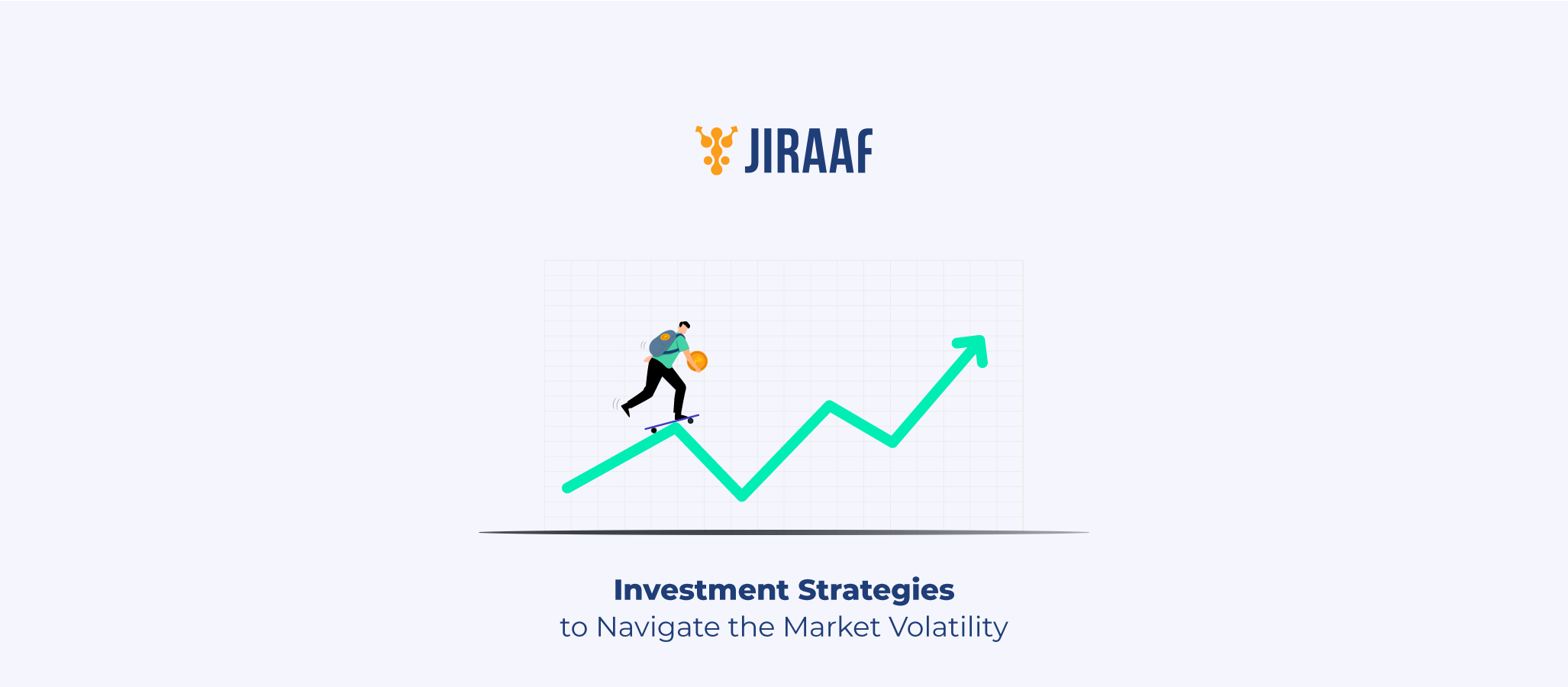 JIRAAF

Investment Strategies
to Navigate the Market Volatility